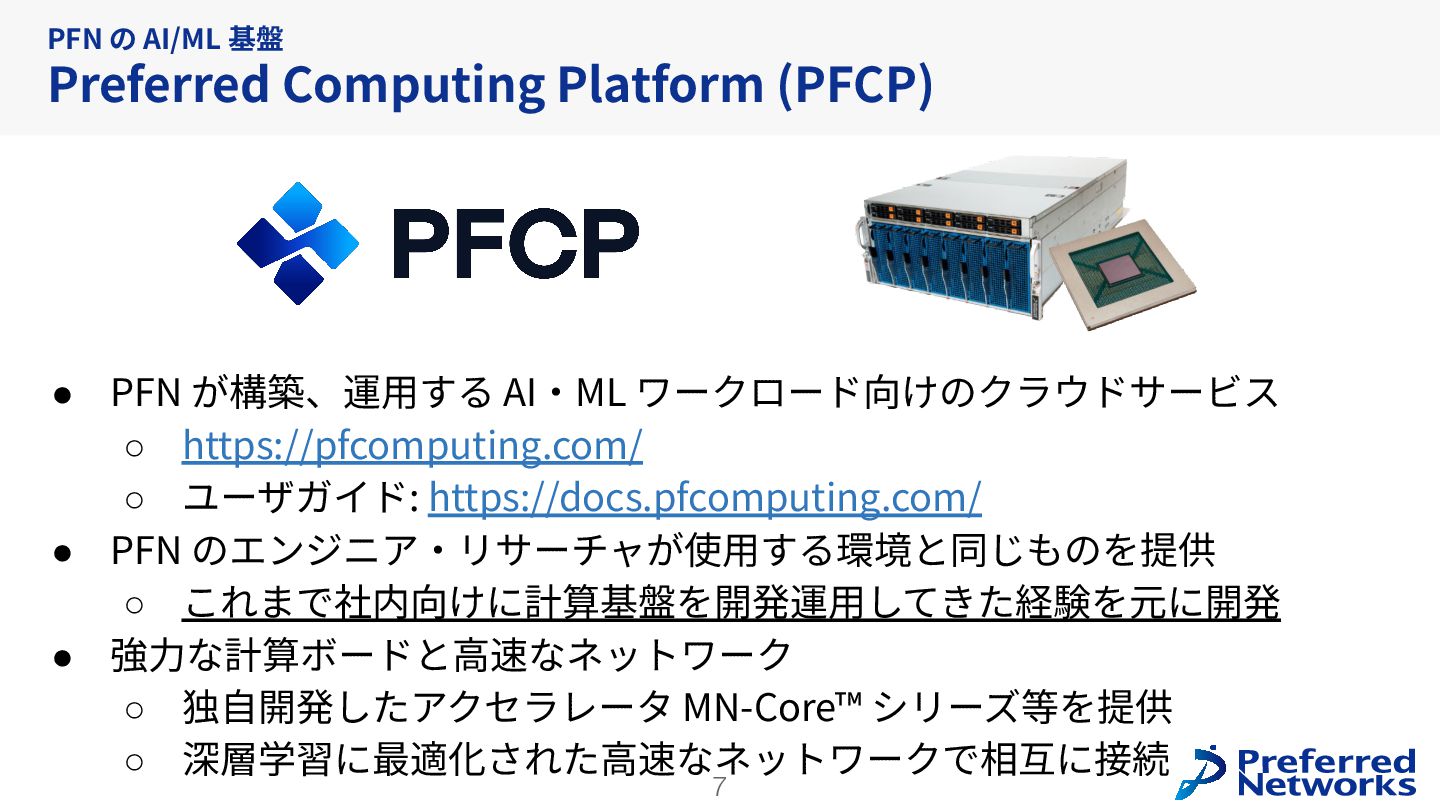 PFN の AI/ML 基盤
Preferred Computing Platform (PFCP)

PFCP

● PFN が構築、運用する AI・ML ワークロード向けのクラウドサービス
○ https://pfcomputing.com/
○ ユーザガイド: https://docs.pfcomputing.com/
● PFN のエンジニア・リサーチャが使用する環境と同じものを提供
○ これまで社内向けに計算基盤を開発運用してきた経験を元に開発
● 強力な計算ボードと高速なネットワーク
○ 独自開発したアクセラレータ MN-Core™ シリーズ等を提供
○ 深層学習に最適化された高速なネットワークで相互に接続

7

Preferred Networks